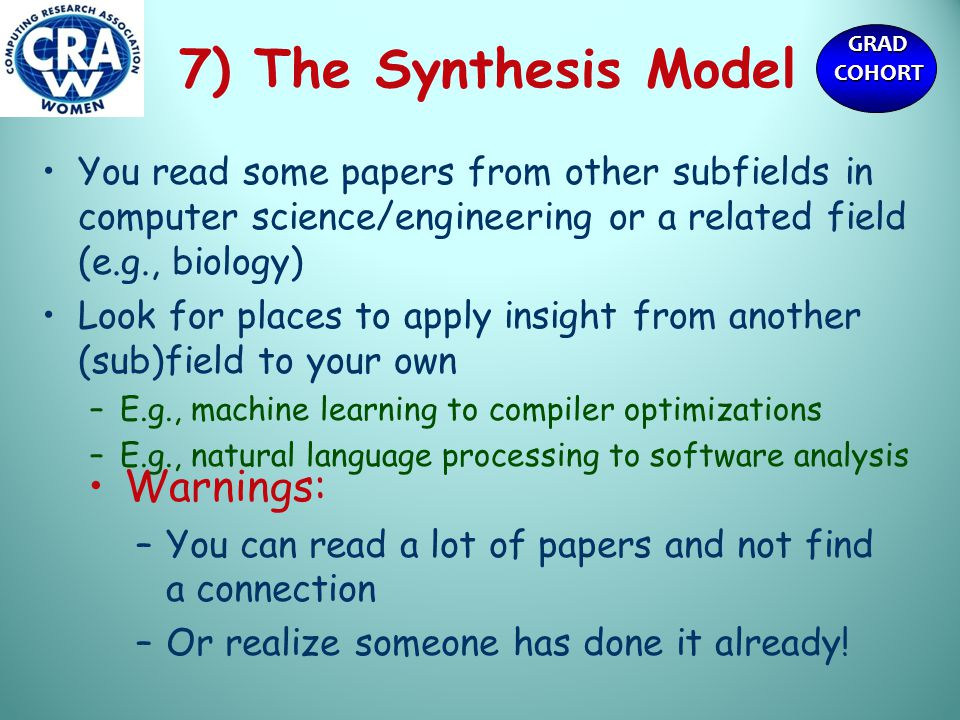 COMPUTING RESEARCH ASSOCIATION
CRA
W
WOMEN

7) The Synthesis Model

GRAD COHORT

• You read some papers from other subfields in computer science/engineering or a related field (e.g., biology)

• Look for places to apply insight from another (sub)field to your own

– E.g., machine learning to compiler optimizations

– E.g., natural language processing to software analysis

• Warnings:

– You can read a lot of papers and not find a connection

– Or realize someone has done it already!